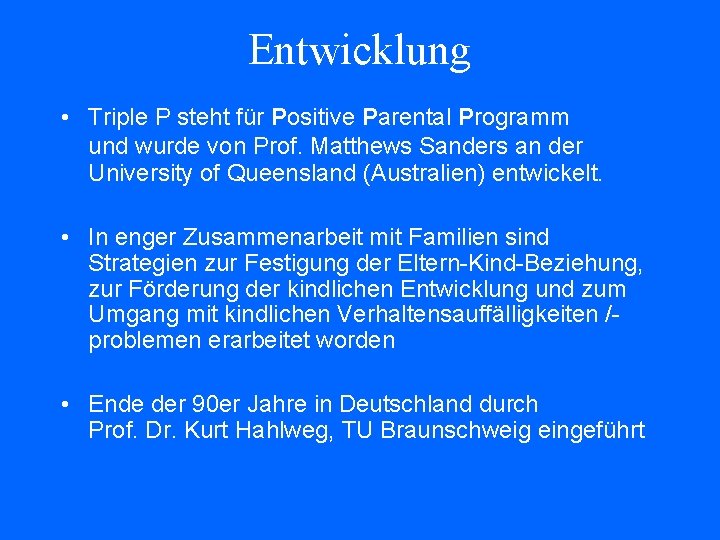 Entwicklung

• Triple P steht für Positive Parental Programm und wurde von Prof. Matthews Sanders an der University of Queensland (Australien) entwickelt.

• In enger Zusammenarbeit mit Familien sind Strategien zur Festigung der Eltern-Kind-Beziehung, zur Förderung der kindlichen Entwicklung und zum Umgang mit kindlichen Verhaltensauffälligkeiten /-problemen erarbeitet worden

• Ende der 90er Jahre in Deutschland durch Prof. Dr. Kurt Hahlweg, TU Braunschweig eingeführt